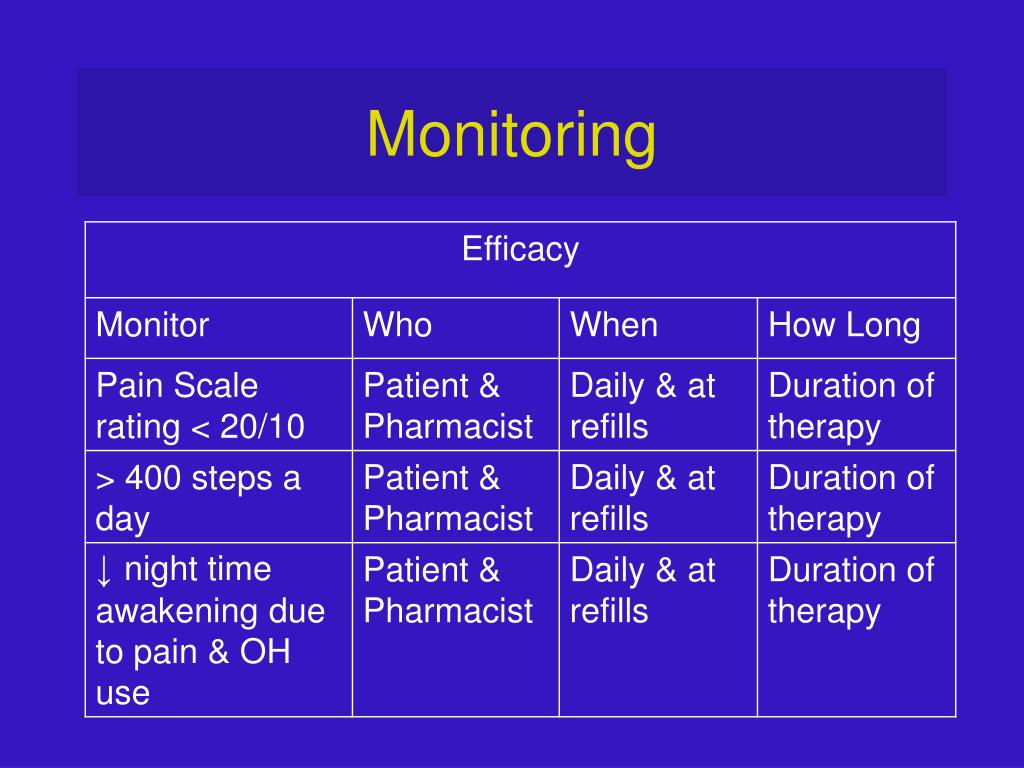 Monitoring

| Efficacy | | | |
|---|---|---|---|
| Monitor | Who | When | How Long |
| Pain Scale rating < 20/10 | Patient & Pharmacist | Daily & at refills | Duration of therapy |
| > 400 steps a day | Patient & Pharmacist | Daily & at refills | Duration of therapy |
| ↓ night time awakening due to pain & OH use | Patient & Pharmacist | Daily & at refills | Duration of therapy |